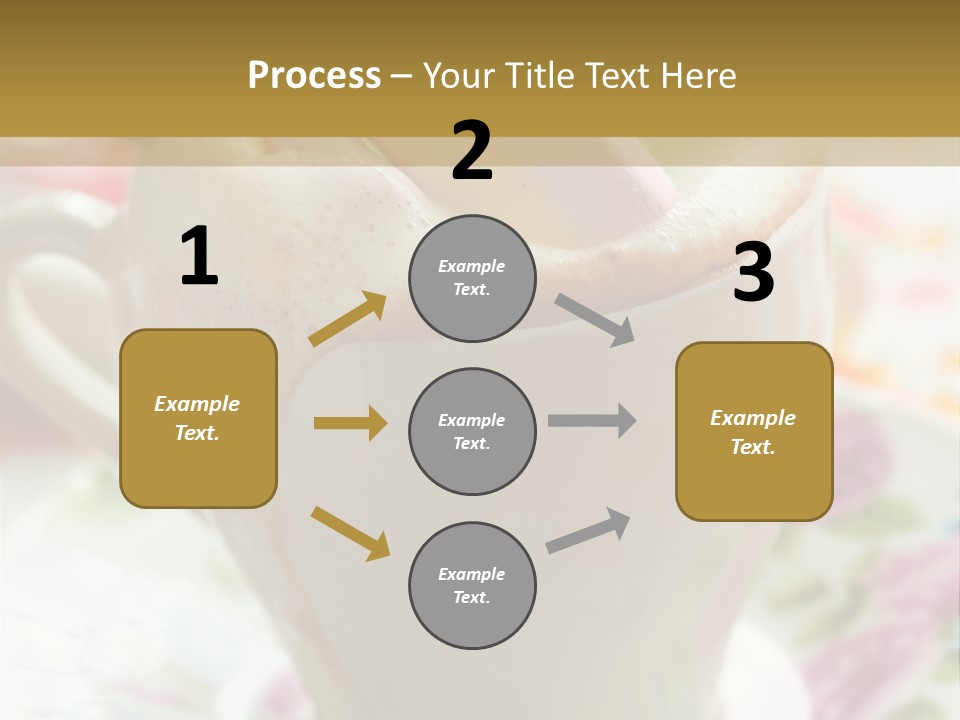 Process – Your Title Text Here

1

Example Text.

2

Example Text.

Example Text.

Example Text.

3

Example Text.